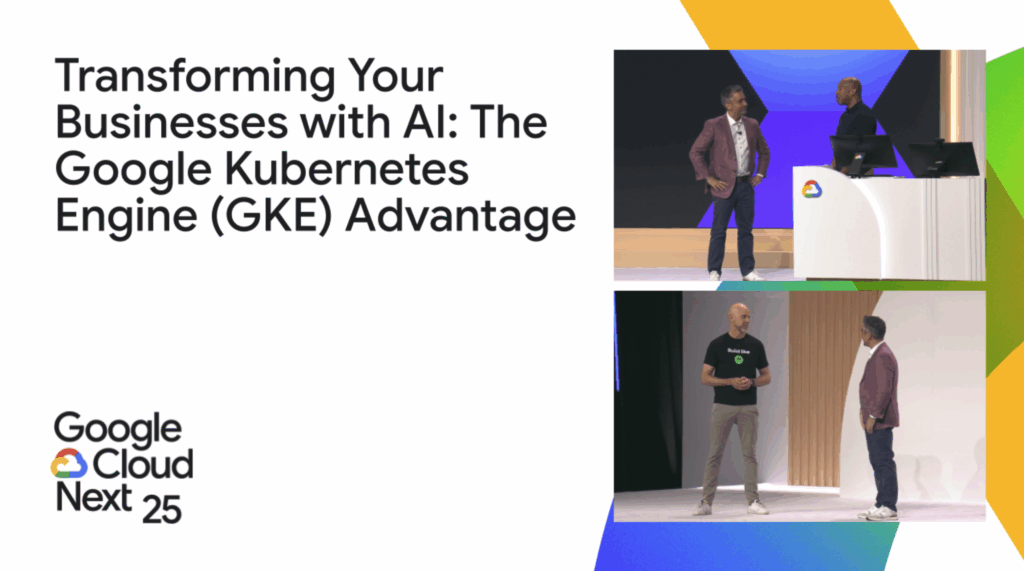 Transforming Your Businesses with AI: The Google Kubernetes Engine (GKE) Advantage

Google Cloud Next 25